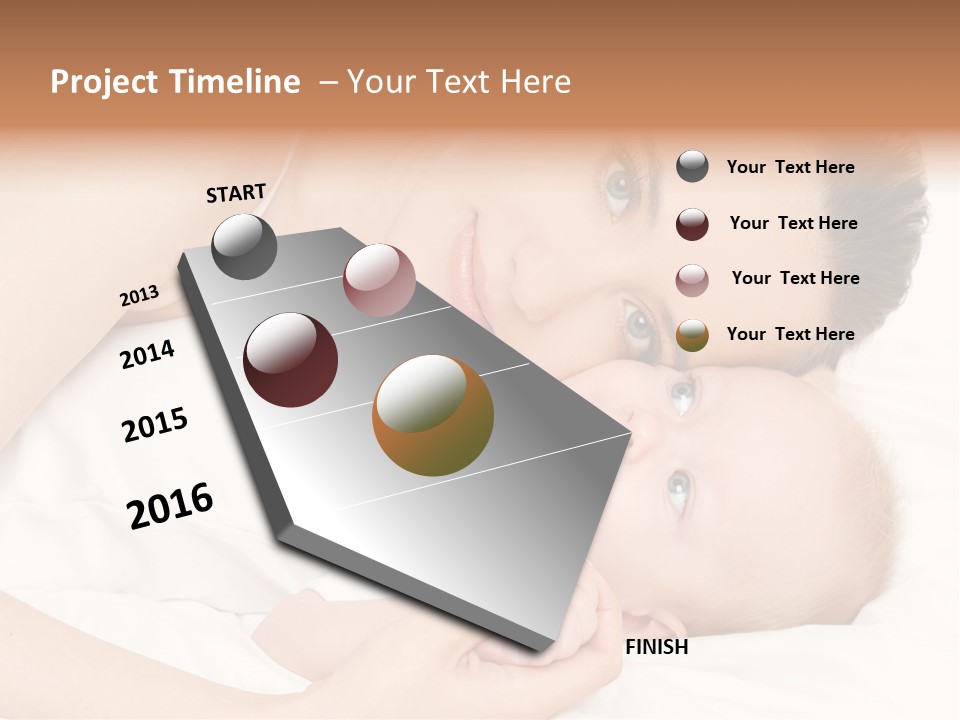 Project Timeline – Your Text Here

START

2013

2014

2015

2016

FINISH

Your Text Here

Your Text Here

Your Text Here

Your Text Here